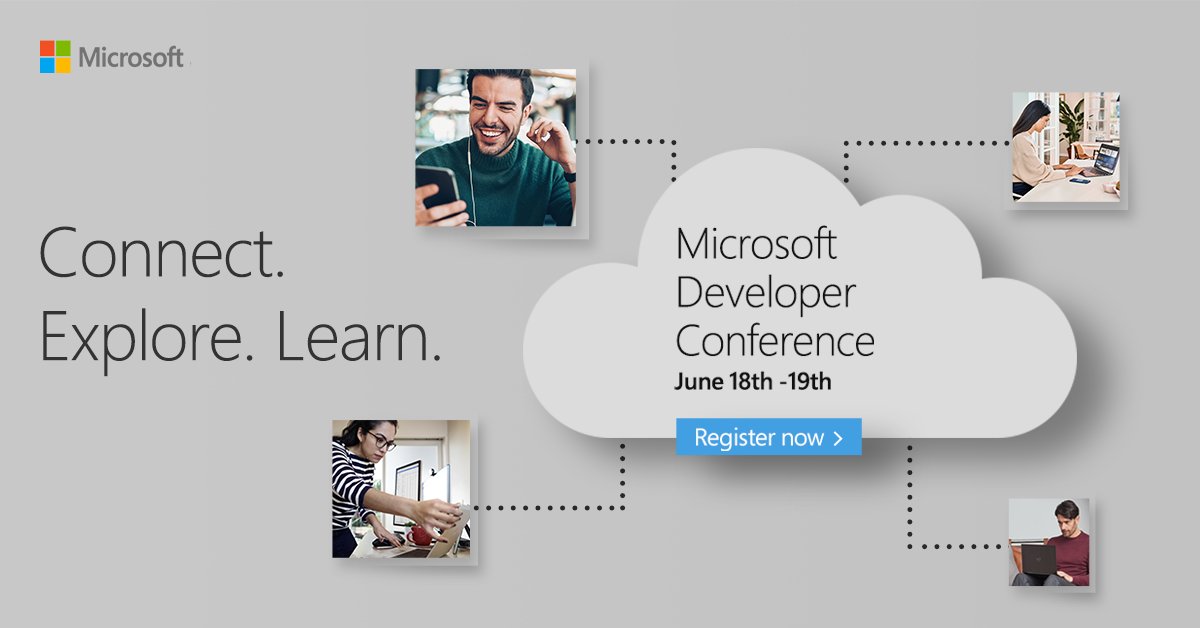 Microsoft

Connect.
Explore. Learn.

Microsoft
Developer
Conference
June 18th -19th

Register now >